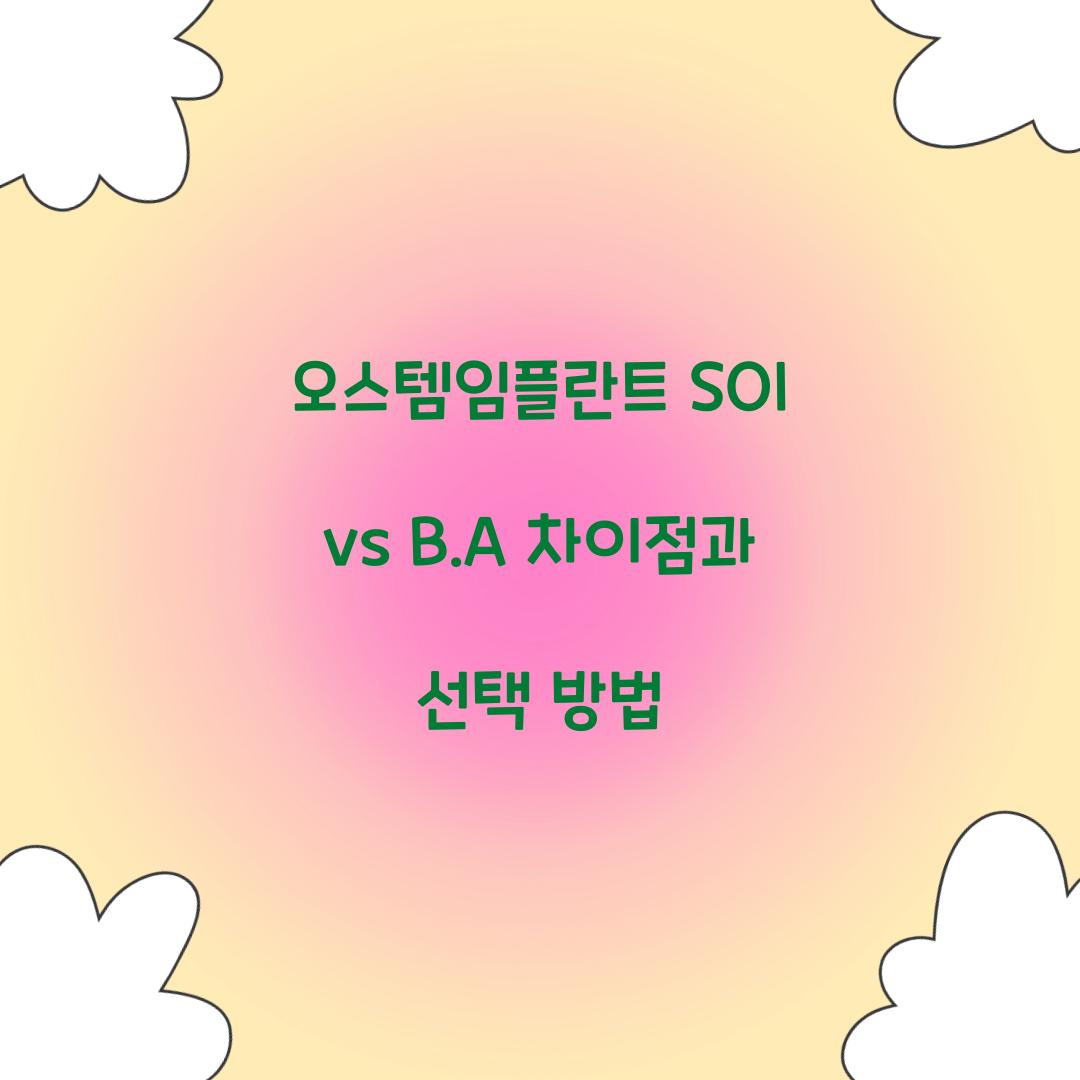 오스템임플란트 SOI

vs B.A 차이점과

선택 방법